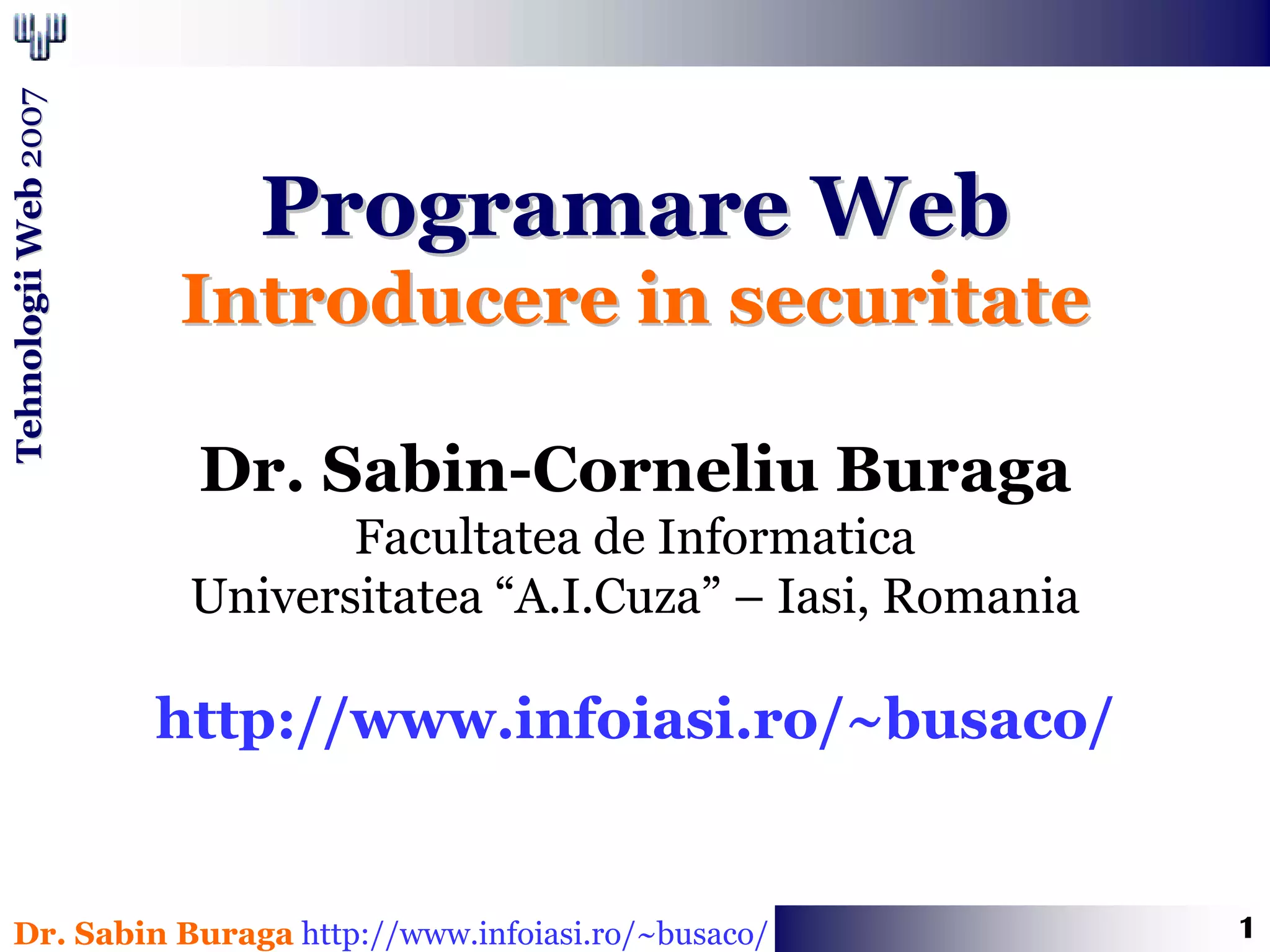 Tehnologii Web 2007

Programare Web
Introducere in securitate

Dr. Sabin-Corneliu Buraga
Facultatea de Informatica
Universitatea “A.I.Cuza” – Iasi, Romania

http://www.infoiasi.ro/~busaco/

Dr. Sabin Buraga http://www.infoiasi.ro/~busaco/

1